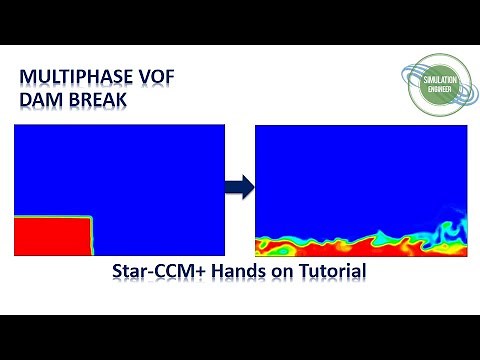 MULTIPHASE VOF
DAM BREAK

SIMULATION ENGINEER

Star-CCM+ Hands on Tutorial